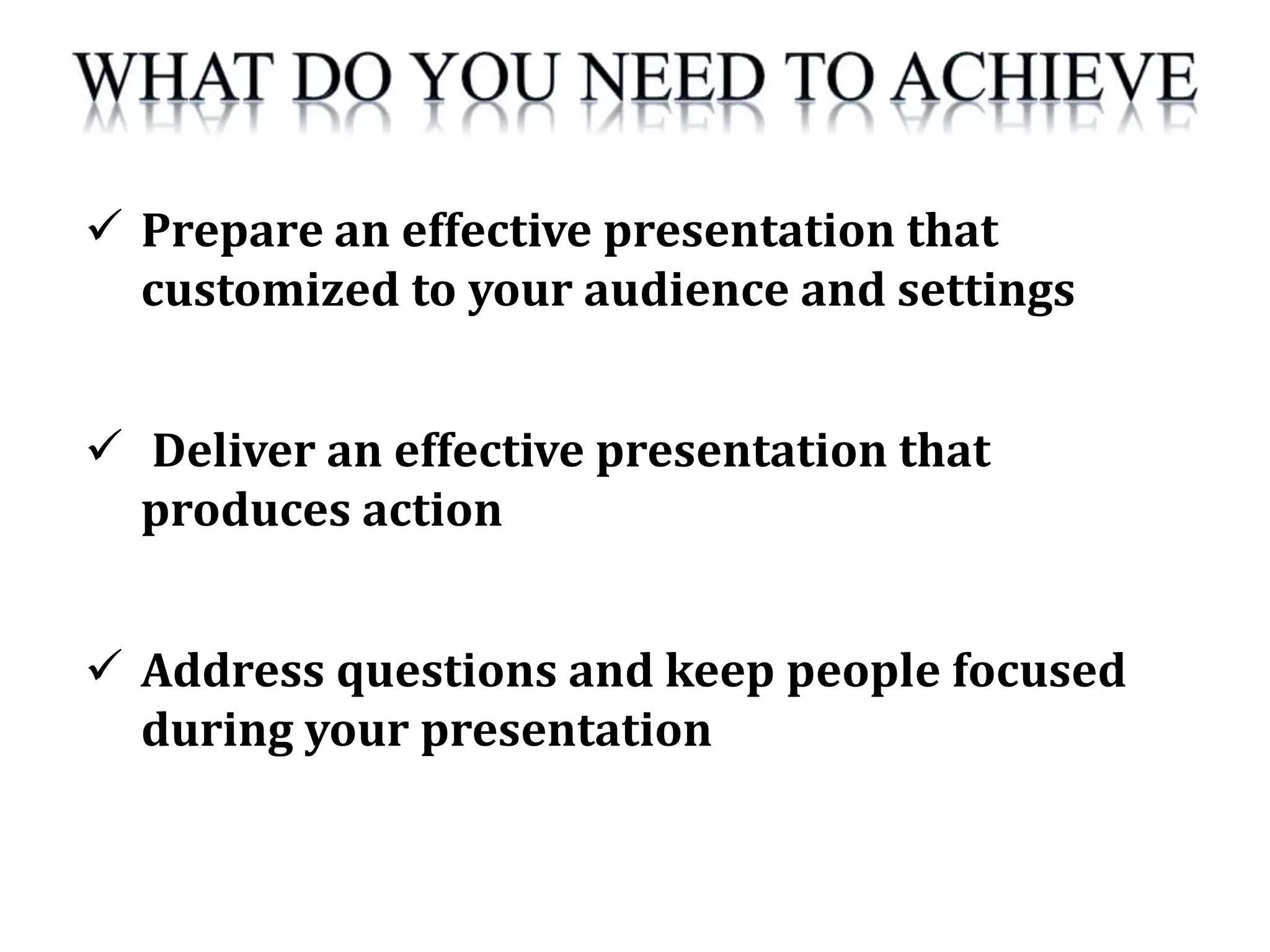 WHAT DO YOU NEED TO ACHIEVE

✓ Prepare an effective presentation that customized to your audience and settings

✓ Deliver an effective presentation that produces action

✓ Address questions and keep people focused during your presentation